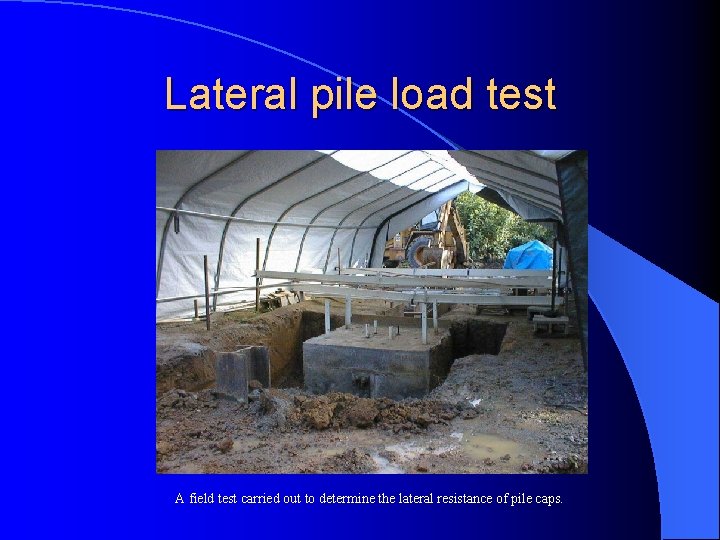 Lateral pile load test

A field test carried out to determine the lateral resistance of pile caps.